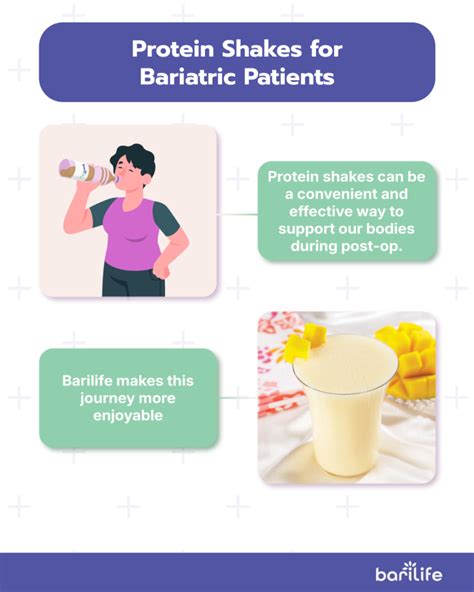 Protein Shakes for Bariatric Patients

Protein shakes can be a convenient and effective way to support our bodies during post-op.

Barilife makes this journey more enjoyable

barilife